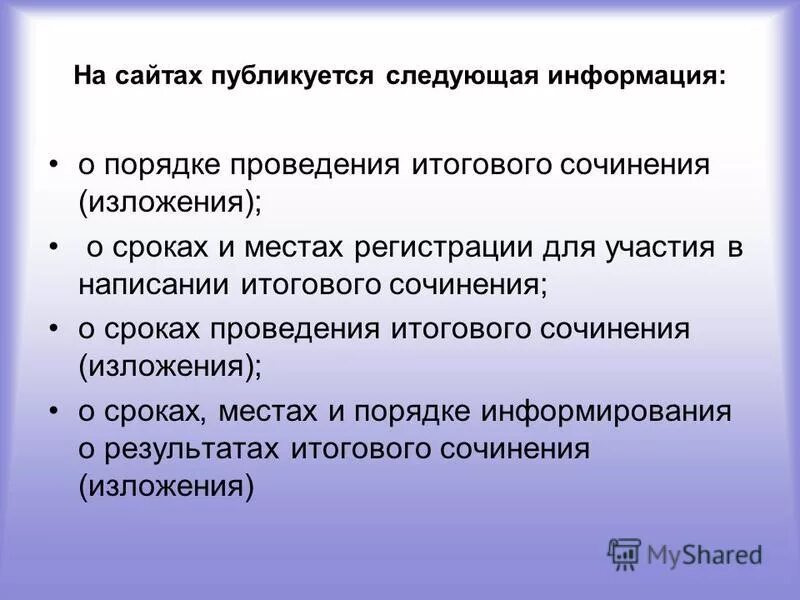 На сайтах публикуется следующая информация:

• о порядке проведения итогового сочинения (изложения);

• о сроках и местах регистрации для участия в написании итогового сочинения;

• о сроках проведения итогового сочинения (изложения);

• о сроках, местах и порядке информирования о результатах итогового сочинения (изложения)

MyShared